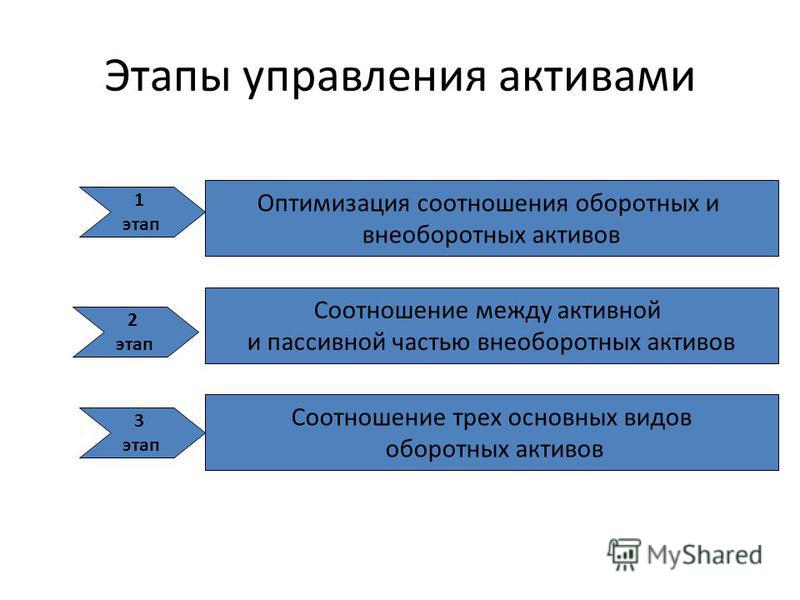 Этапы управления активами

1 этап

Оптимизация соотношения оборотных и внеоборотных активов

2 этап

Соотношение между активной и пассивной частью внеоборотных активов

3 этап

Соотношение трех основных видов оборотных активов

MyShared